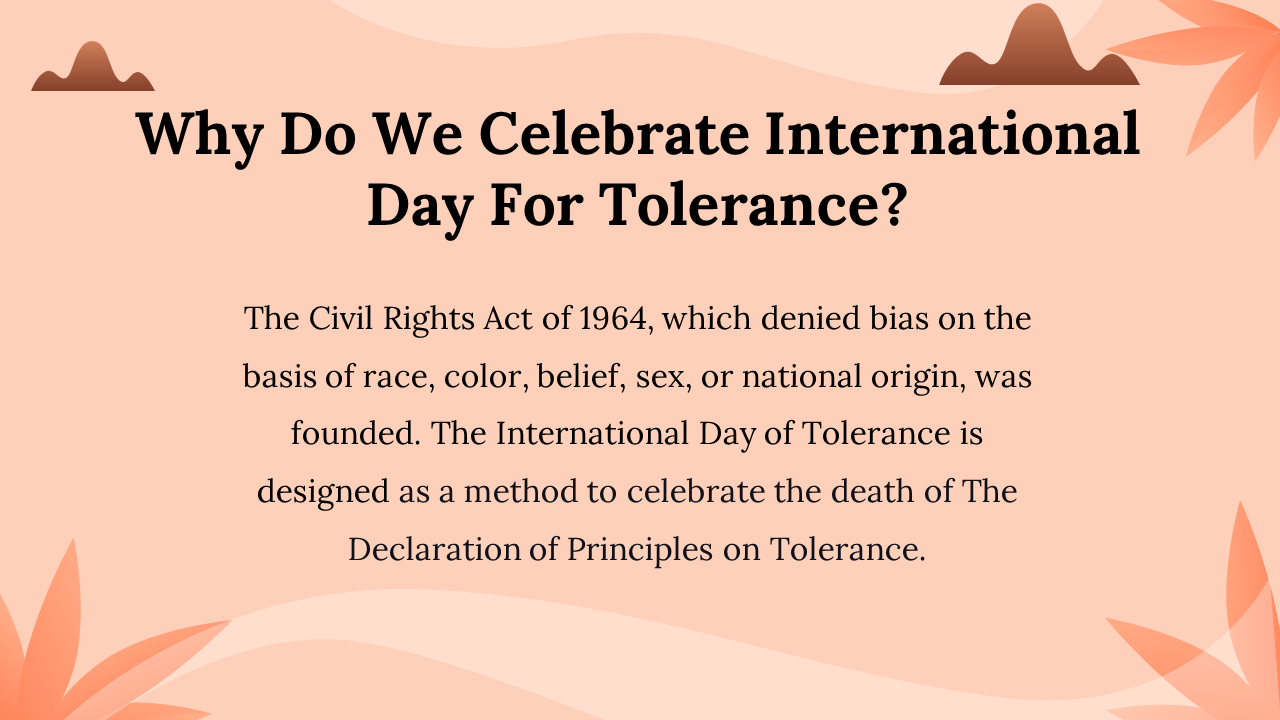 Why Do We Celebrate International Day For Tolerance?

The Civil Rights Act of 1964, which denied bias on the basis of race, color, belief, sex, or national origin, was founded. The International Day of Tolerance is designed as a method to celebrate the death of The Declaration of Principles on Tolerance.